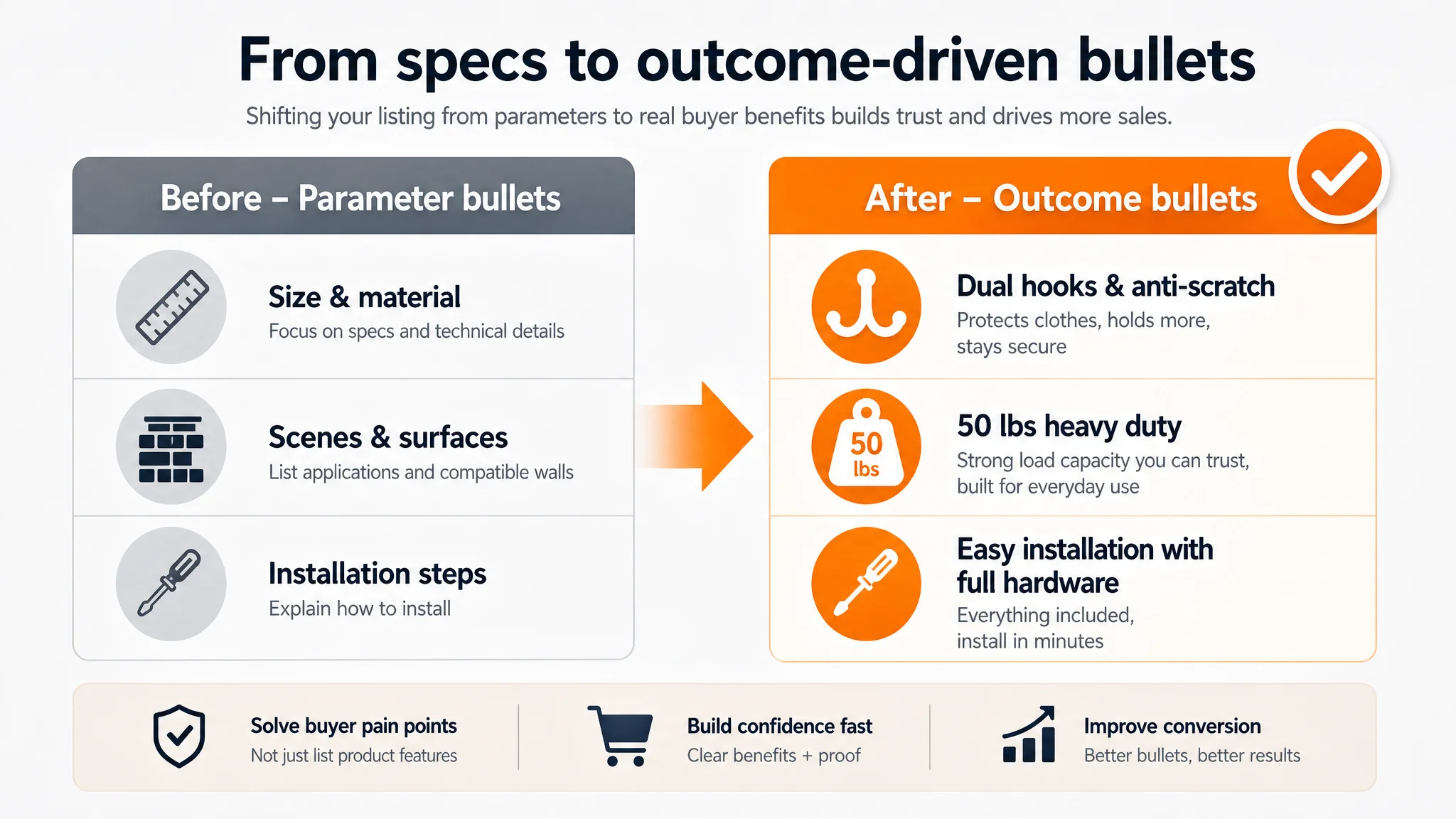 From specs to outcome-driven bullets

Shifting your listing from parameters to real buyer benefits builds trust and drives more sales.

Before – Parameter bullets

Size & material
Focus on specs and technical details

Scenes & surfaces
List applications and compatible walls

Installation steps
Explain how to install

After – Outcome bullets

Dual hooks & anti-scratch
Protects clothes, holds more, stays secure

50 lbs

50 lbs heavy duty
Strong load capacity you can trust, built for everyday use

Easy installation with full hardware
Everything included, install in minutes

Solve buyer pain points
Not just list product features

Build confidence fast
Clear benefits + proof

Improve conversion
Better bullets, better results